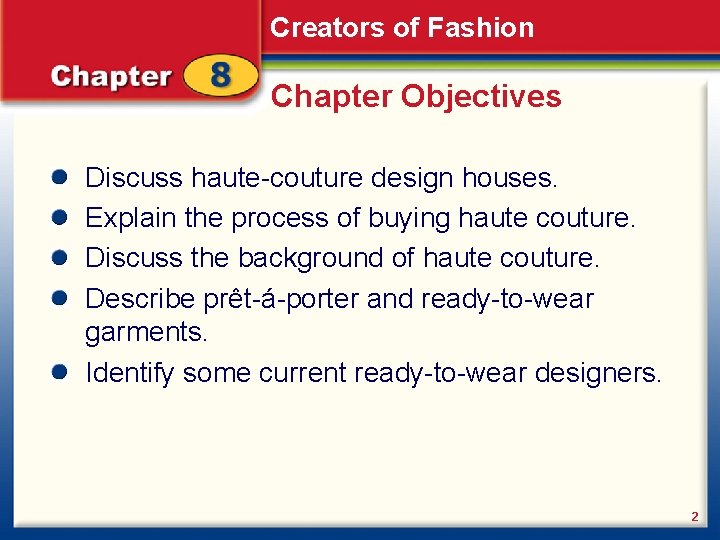 Creators of Fashion

Chapter 8

Chapter Objectives

- Discuss haute-couture design houses.
- Explain the process of buying haute couture.
- Discuss the background of haute couture.
- Describe prêt-á-porter and ready-to-wear garments.
- Identify some current ready-to-wear designers.

2